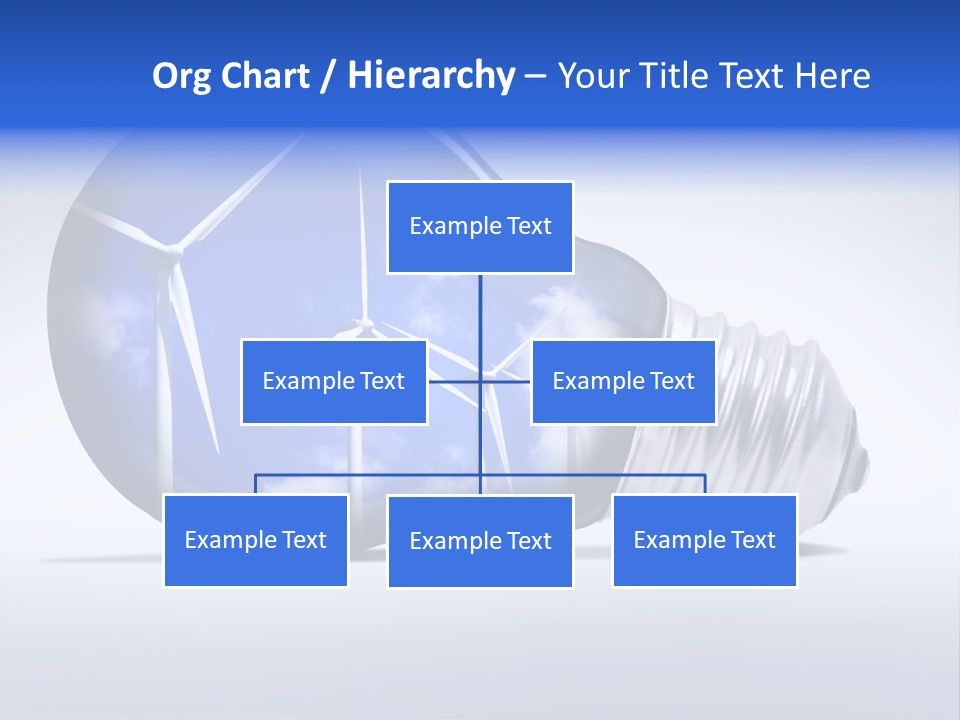 Org Chart / Hierarchy – Your Title Text Here

Example Text

Example Text

Example Text

Example Text

Example Text

Example Text